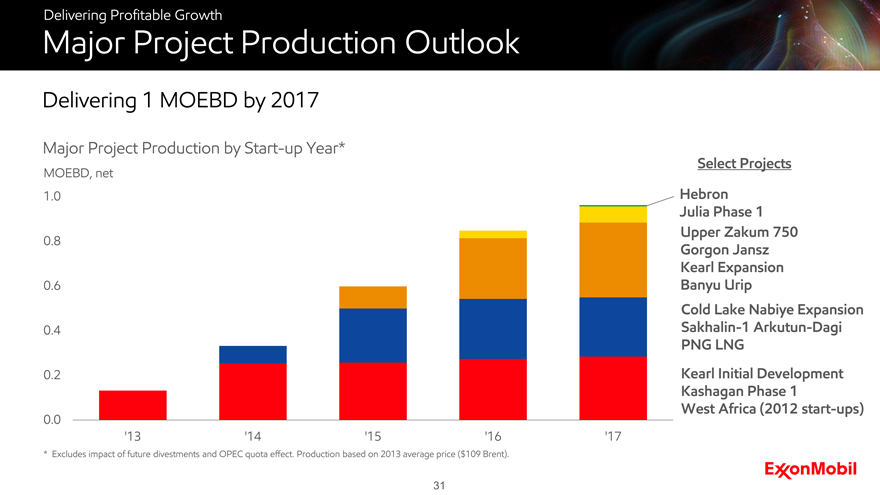 Delivering Profitable Growth
Major Project Production Outlook

Delivering 1 MOEBD by 2017

Major Project Production by Start-up Year*
MOEBD, net

1.0
0.8
0.6
0.4
0.2
0.0

'13 '14 '15 '16 '17

Select Projects
Hebron
Julia Phase 1
Upper Zakum 750
Gorgon Jansz
Kearl Expansion
Banyu Urip
Cold Lake Nabiye Expansion
Sakhalin-1 Arkutun-Dagi
PNG LNG
Kearl Initial Development
Kashagan Phase 1
West Africa (2012 start-ups)

* Excludes impact of future divestments and OPEC quota effect. Production based on 2013 average price ($109 Brent).

ExxonMobil

31